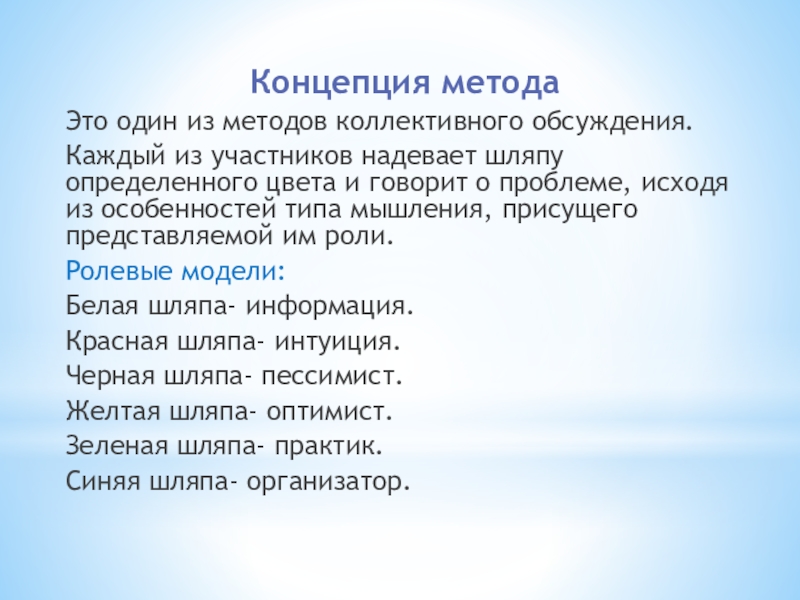 Концепция метода

Это один из методов коллективного обсуждения.

Каждый из участников надевает шляпу определенного цвета и говорит о проблеме, исходя из особенностей типа мышления, присущего представляемой им роли.

Ролевые модели:

Белая шляпа- информация.

Красная шляпа- интуиция.

Черная шляпа- пессимист.

Желтая шляпа- оптимист.

Зеленая шляпа- практик.

Синяя шляпа- организатор.